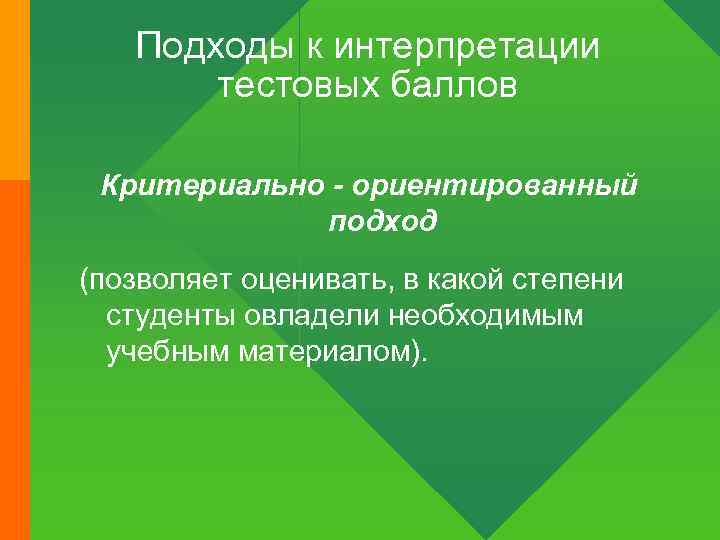 Подходы к интерпретации тестовых баллов

Критериально - ориентированный подход

(позволяет оценивать, в какой степени студенты овладели необходимым учебным материалом).